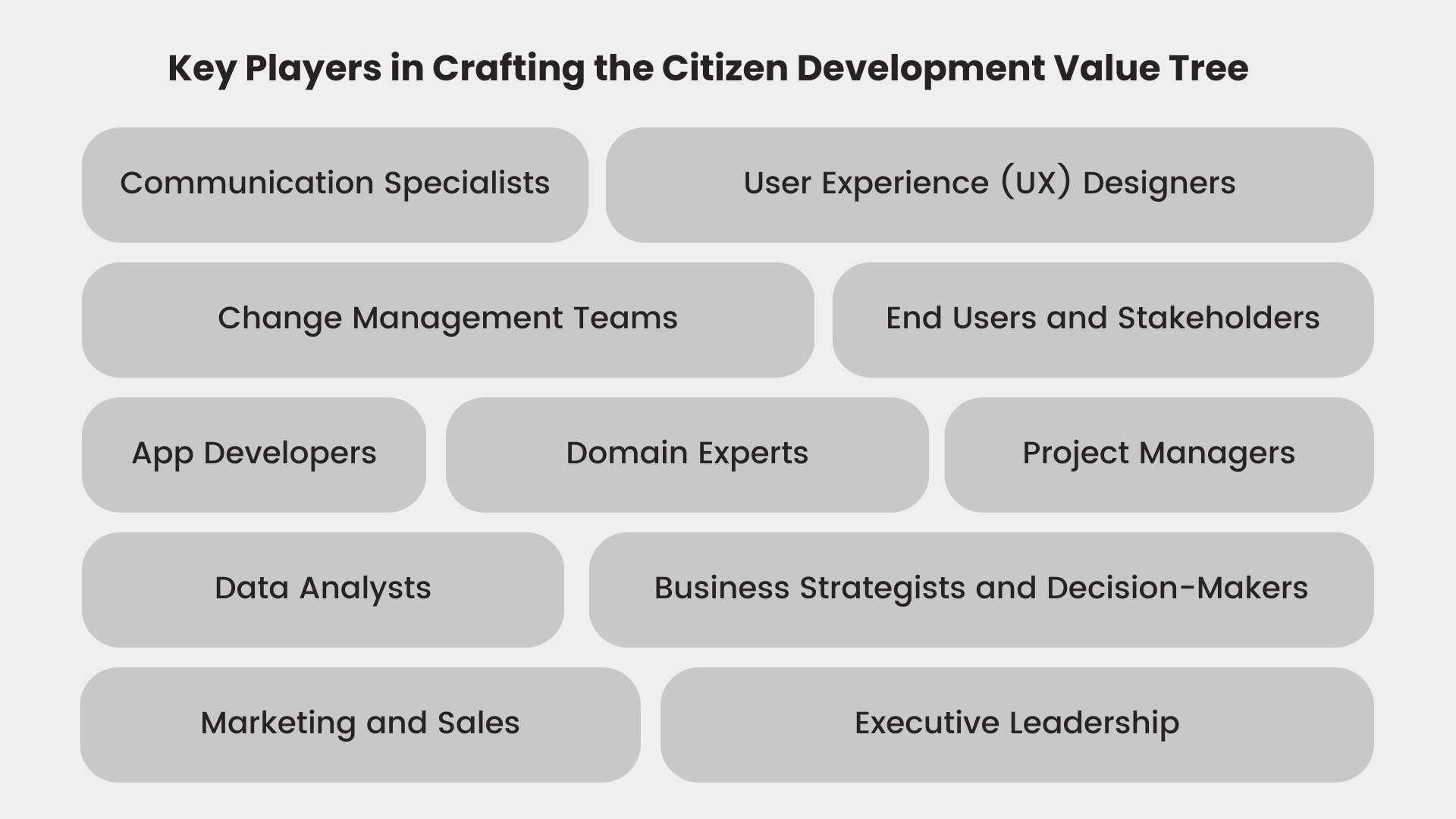 Key Players in Crafting the Citizen Development Value Tree

Communication Specialists

User Experience (UX) Designers

Change Management Teams

End Users and Stakeholders

App Developers

Domain Experts

Project Managers

Data Analysts

Business Strategists and Decision-Makers

Marketing and Sales

Executive Leadership